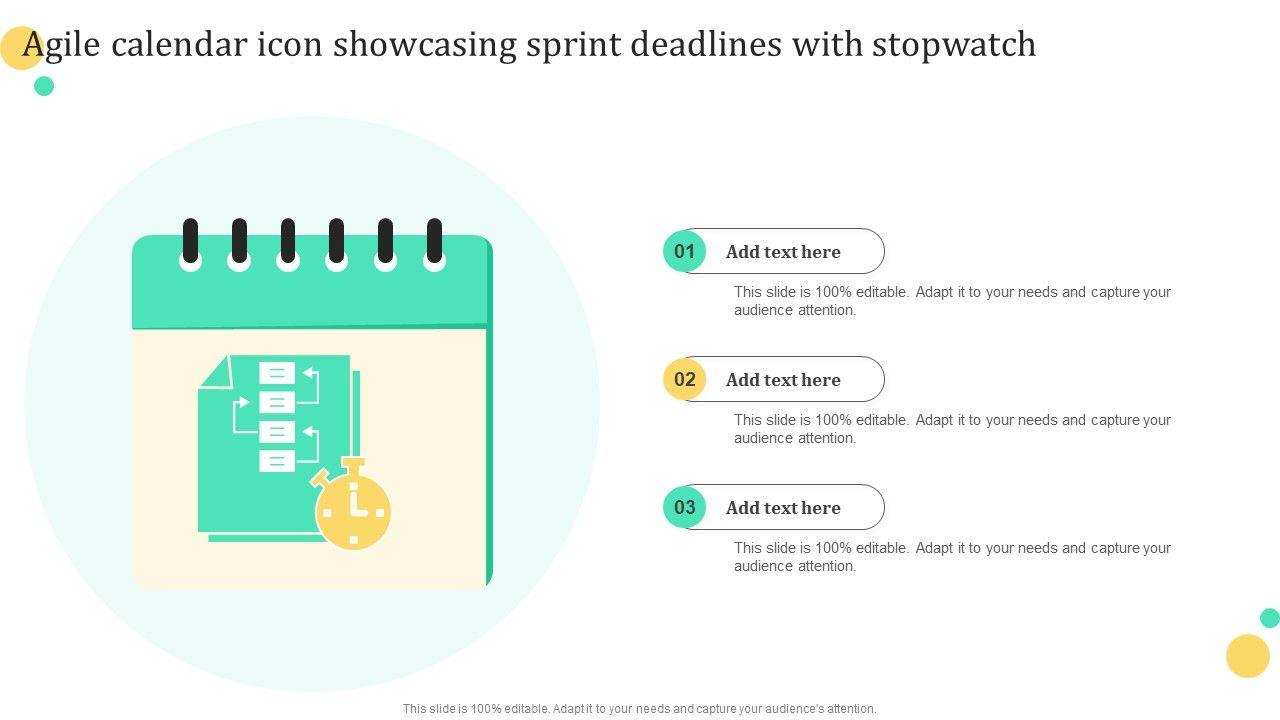 Agile calendar icon showcasing sprint deadlines with stopwatch

01 Add text here

This slide is 100% editable. Adapt it to your needs and capture your audience attention.

02 Add text here

This slide is 100% editable. Adapt it to your needs and capture your audience attention.

03 Add text here

This slide is 100% editable. Adapt it to your needs and capture your audience attention.

This slide is 100% editable. Adapt it to your needs and capture your audience's attention.